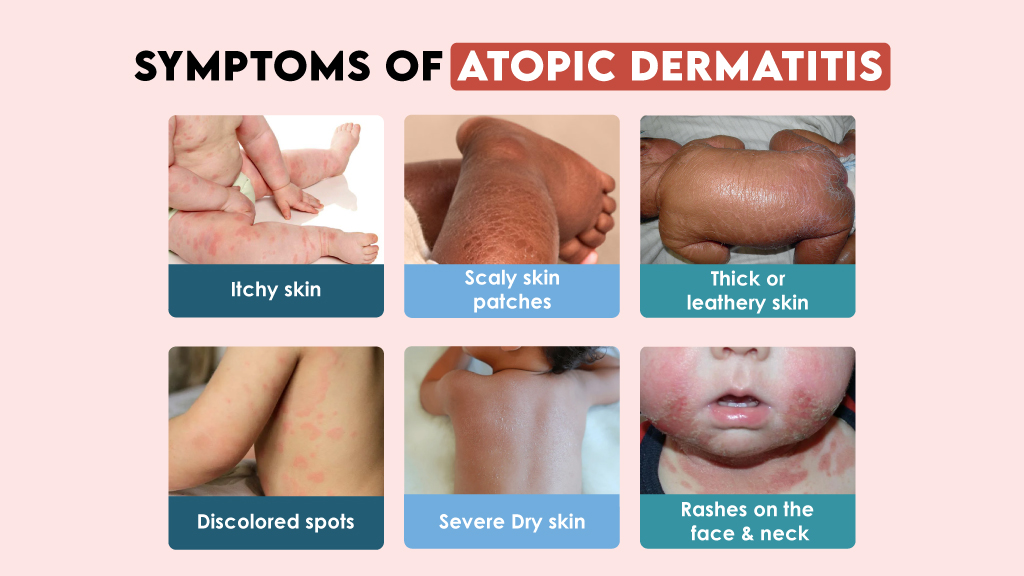 SYMPTOMS OF ATOPIC DERMATITIS

Itchy skin

Scaly skin patches

Thick or leathery skin

Discolored spots

Severe Dry skin

Rashes on the face & neck